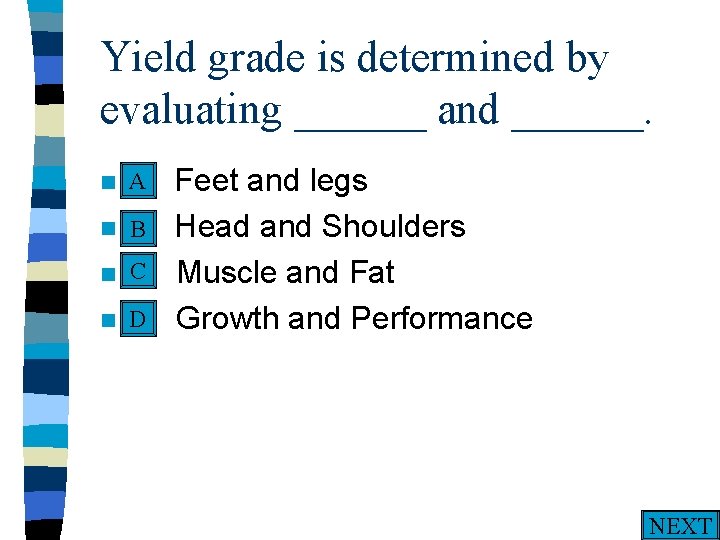 Yield grade is determined by evaluating ______ and ______.

A Feet and legs
B Head and Shoulders
C Muscle and Fat
D Growth and Performance

NEXT